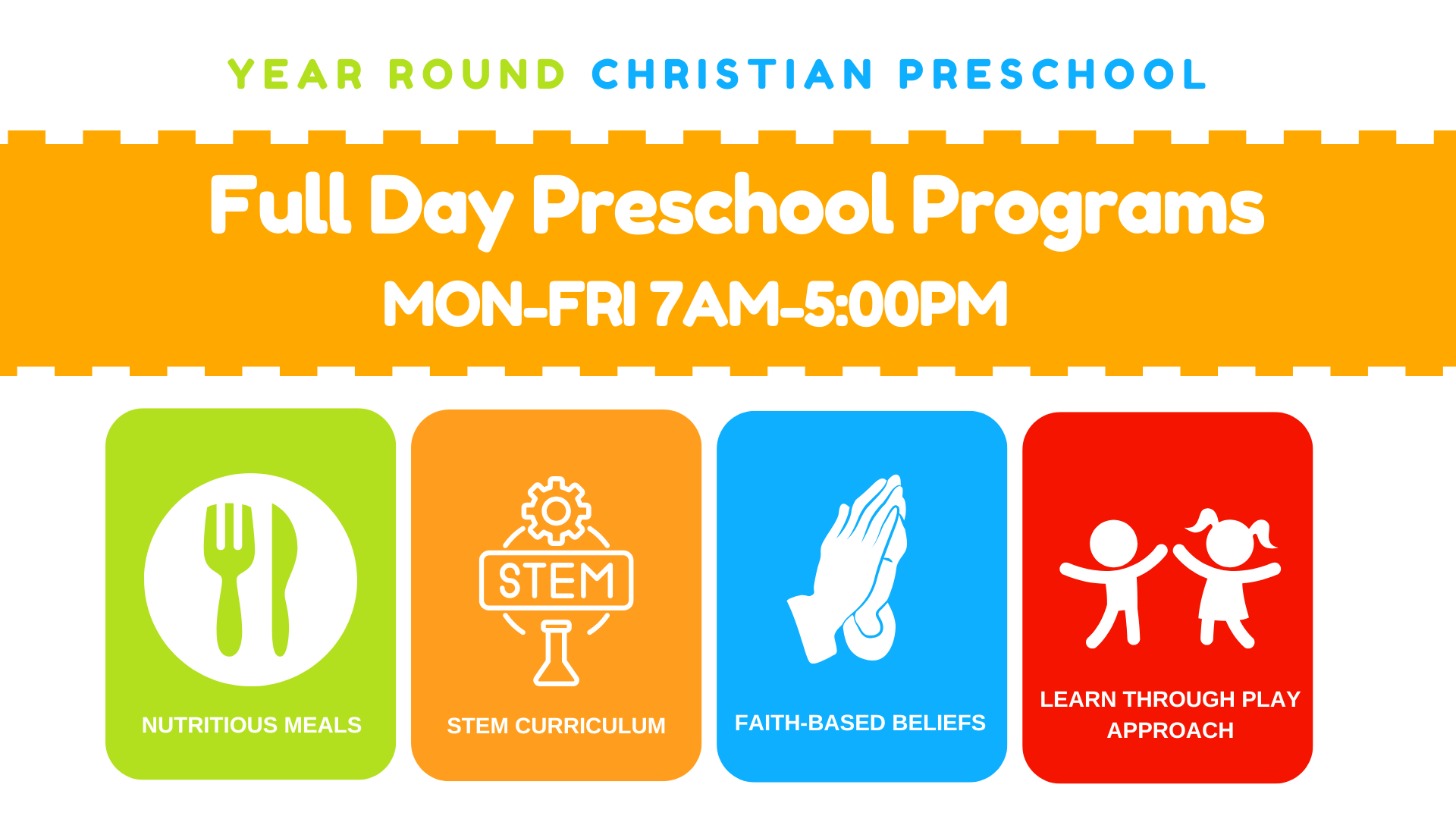 YEAR ROUND CHRISTIAN PRESCHOOL

Full Day Preschool Programs

MON-FRI 7AM-5:00PM

NUTRITIOUS MEALS

STEM

STEM CURRICULUM

FAITH-BASED BELIEFS

LEARN THROUGH PLAY APPROACH